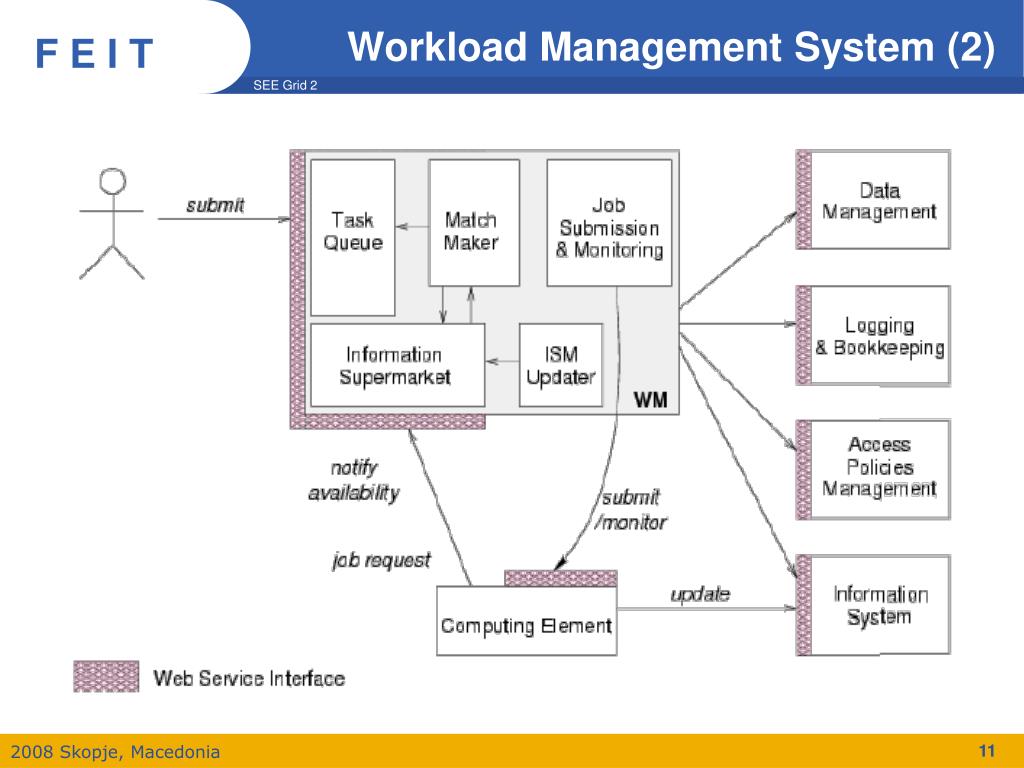 F E I T

Workload Management System (2)

SEE Grid 2

submit

Task Queue

Match Maker

Job Submission & Monitoring

Information Supermarket

ISM Updater

WM

Data Management

Logging & Bookkeeping

Access Policies Management

Information System

notify availability

job request

submit /monitor

update

Computing Element

Web Service Interface

2008 Skopje, Macedonia

11